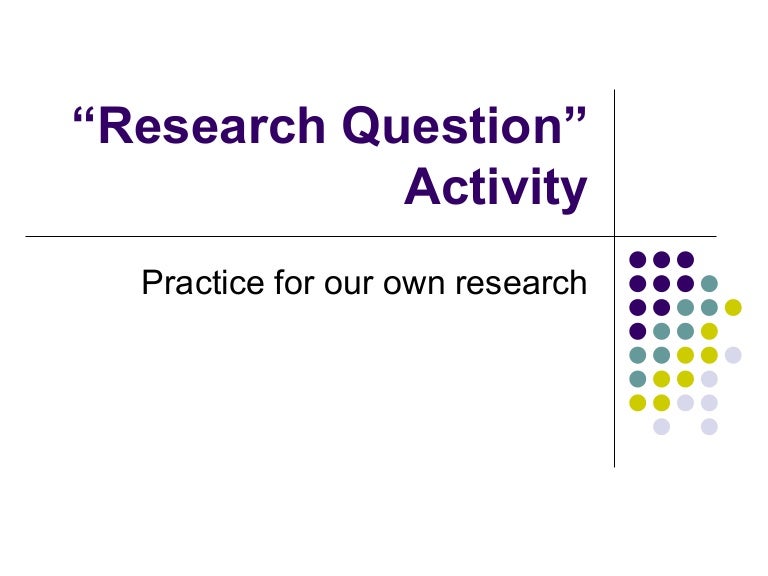 “Research Question” Activity

Practice for our own research